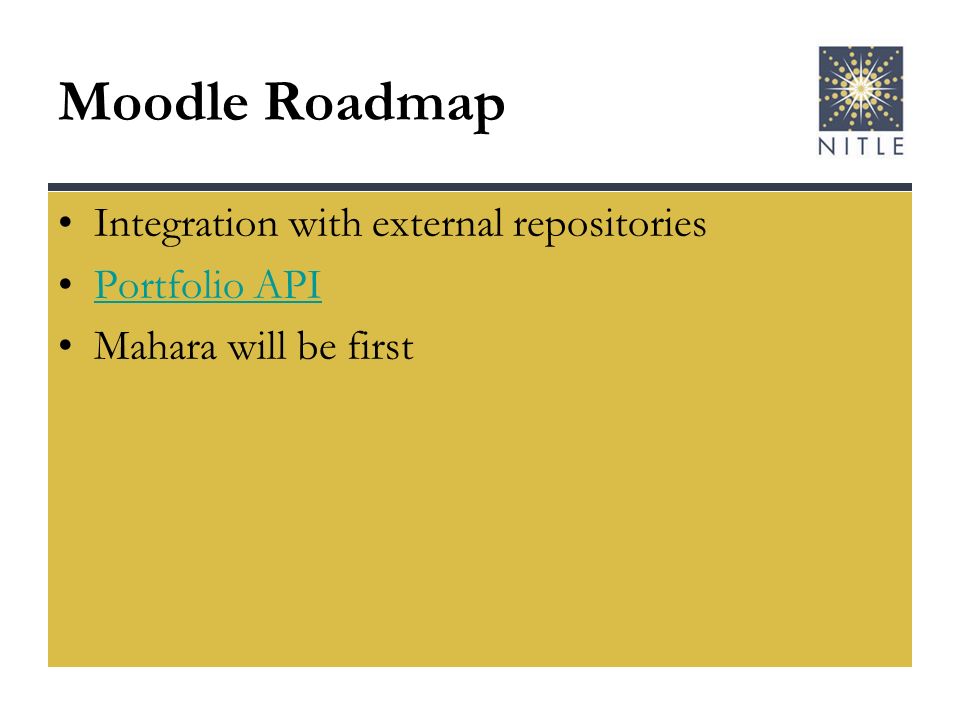 Moodle Roadmap

NITLE

• Integration with external repositories
• Portfolio API
• Mahara will be first